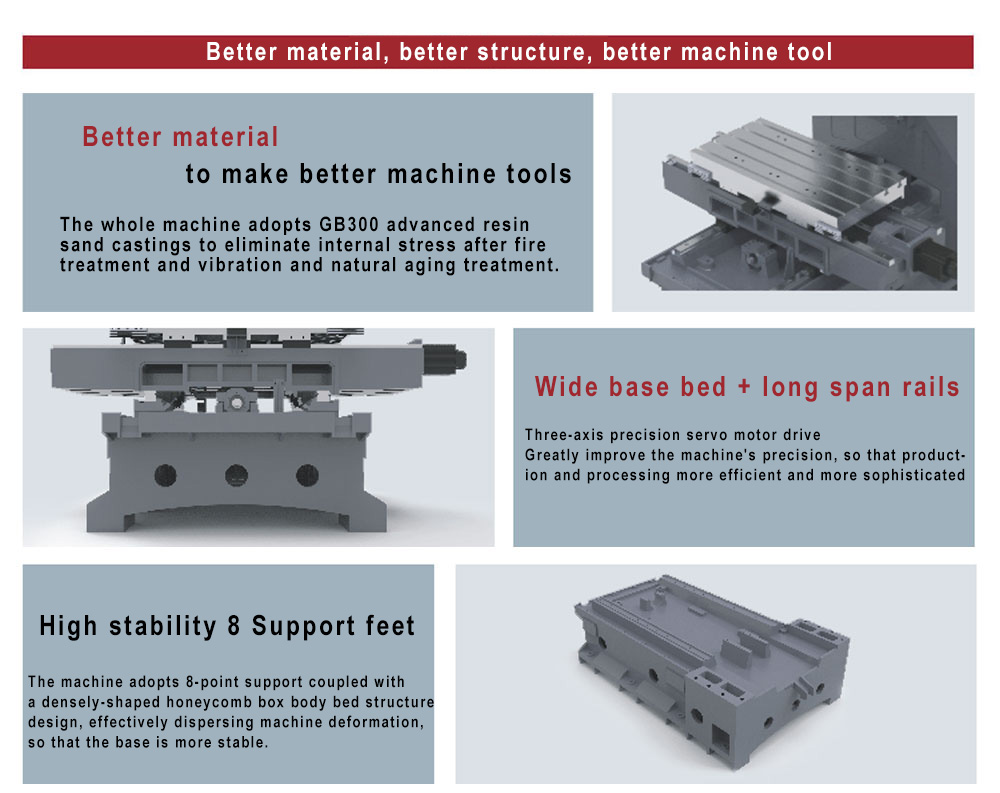 Better material, better structure, better machine tool

Better material
to make better machine tools

The whole machine adopts GB300 advanced resin sand castings to eliminate internal stress after fire treatment and vibration and natural aging treatment.

Wide base bed + long span rails

Three-axis precision servo motor drive
Greatly improve the machine's precision, so that production and processing more efficient and more sophisticated

High stability 8 Support feet

The machine adopts 8-point support coupled with a densely-shaped honeycomb box body bed structure design, effectively dispersing machine deformation, so that the base is more stable.